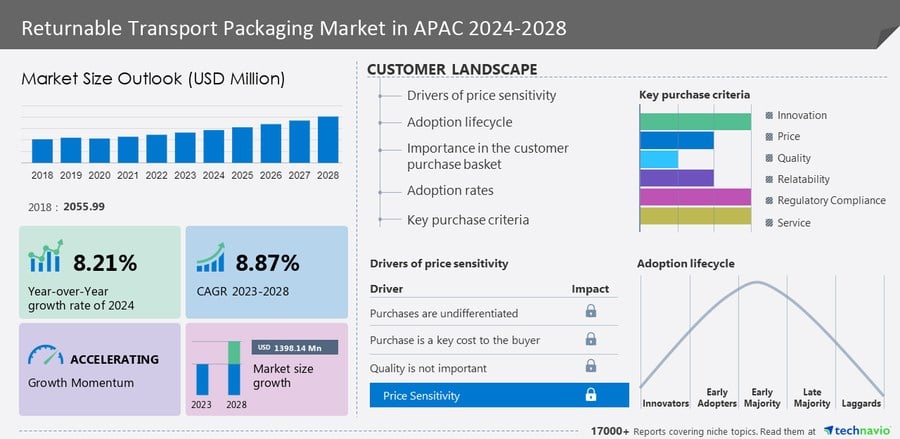 Returnable Transport Packaging Market in APAC 2024-2028

Market Size Outlook (USD Million)

2018 2019 2020 2021 2022 2023 2024 2025 2026 2027 2028

2018 : 2055.99

8.21%
Year-over-Year growth rate of 2024

8.87%
CAGR 2023-2028

ACCELERATING
Growth Momentum

USD 1398.14 Mn
Market size growth
2023 2028

CUSTOMER LANDSCAPE

Drivers of price sensitivity
Adoption lifecycle
Importance in the customer purchase basket
Adoption rates
Key purchase criteria

Key purchase criteria
Innovation
Price
Quality
Relatability
Regulatory Compliance
Service

Drivers of price sensitivity

| Driver | Impact |
|---|---|
| Purchases are undifferentiated | |
| Purchase is a key cost to the buyer | |
| Quality is not important | |
| Price Sensitivity | |

Adoption lifecycle
Innovators
Early Adopters
Early Majority
Late Majority
Laggards

17000+ Reports covering niche topics. Read them at technavio